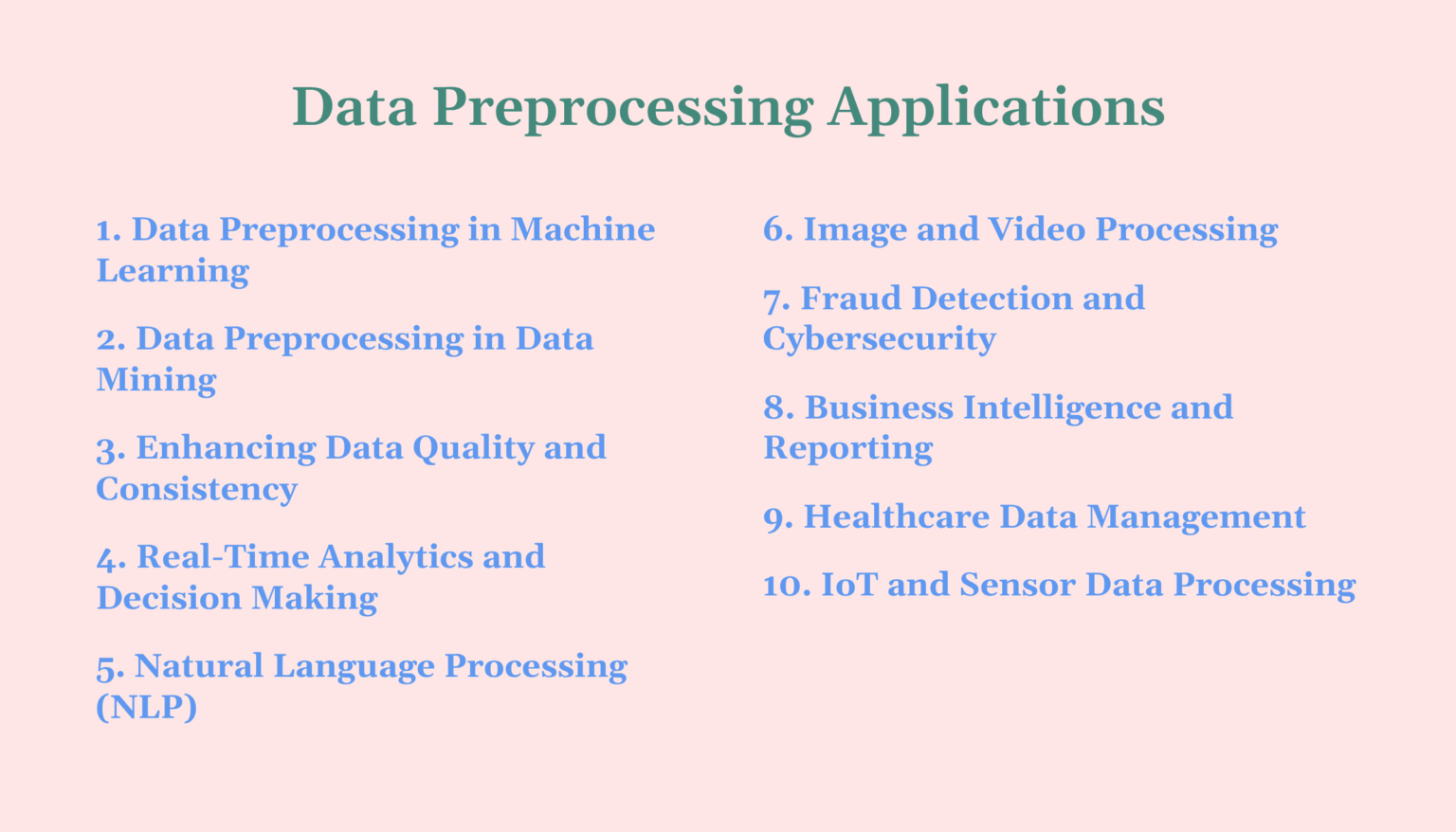 Data Preprocessing Applications

1. Data Preprocessing in Machine Learning

2. Data Preprocessing in Data Mining

3. Enhancing Data Quality and Consistency

4. Real-Time Analytics and Decision Making

5. Natural Language Processing (NLP)

6. Image and Video Processing

7. Fraud Detection and Cybersecurity

8. Business Intelligence and Reporting

9. Healthcare Data Management

10. IoT and Sensor Data Processing